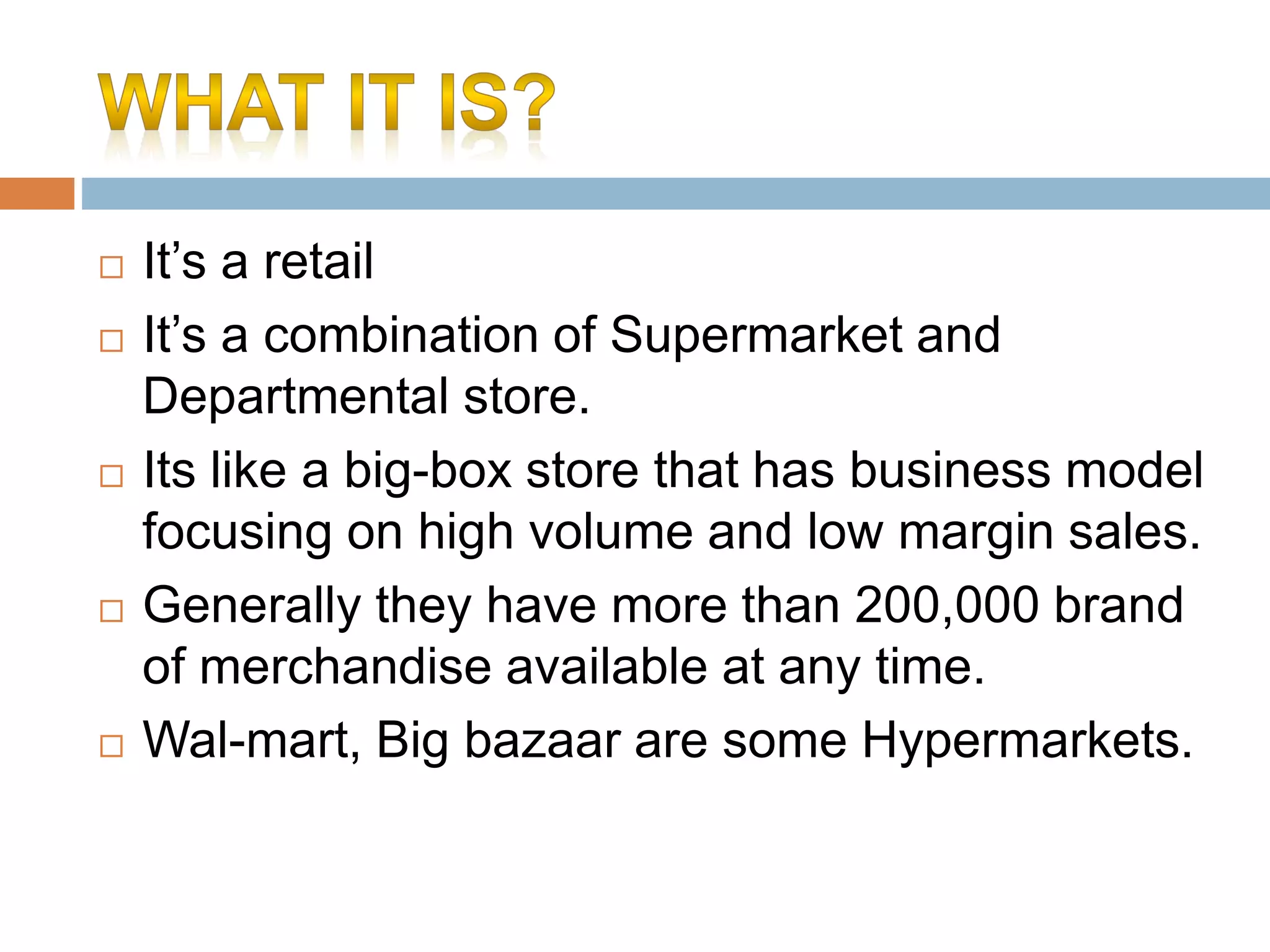 WHAT IT IS?

□ It’s a retail

□ It’s a combination of Supermarket and Departmental store.

□ Its like a big-box store that has business model focusing on high volume and low margin sales.

□ Generally they have more than 200,000 brand of merchandise available at any time.

□ Wal-mart, Big bazaar are some Hypermarkets.